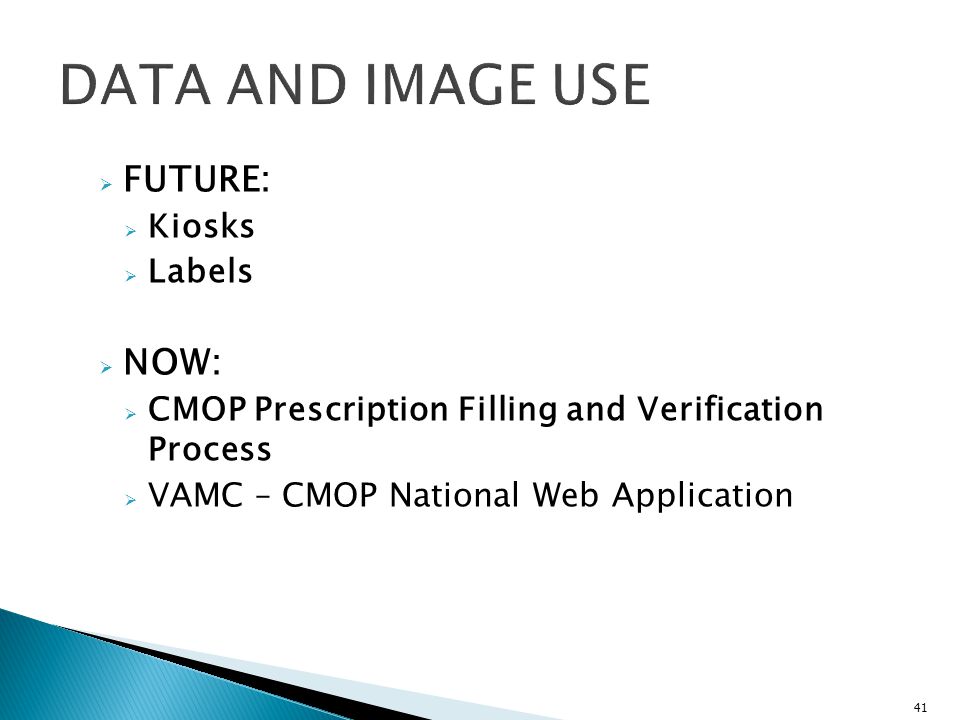 DATA AND IMAGE USE

FUTURE:

Kiosks

Labels

NOW:

CMOP Prescription Filling and Verification Process

VAMC – CMOP National Web Application

41